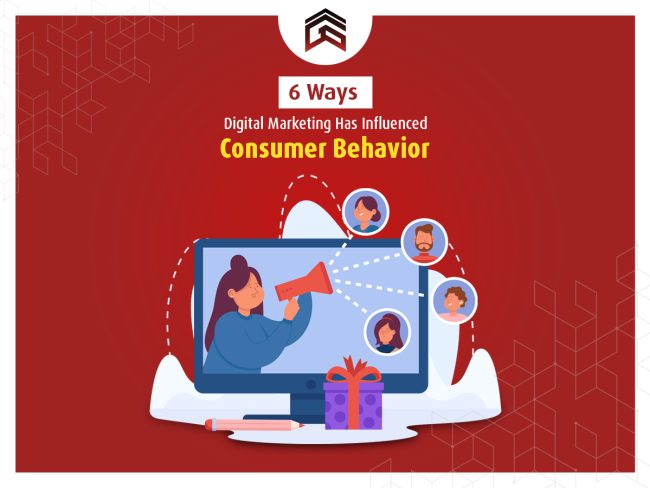 6 Ways
Digital Marketing Has Influenced
Consumer Behavior